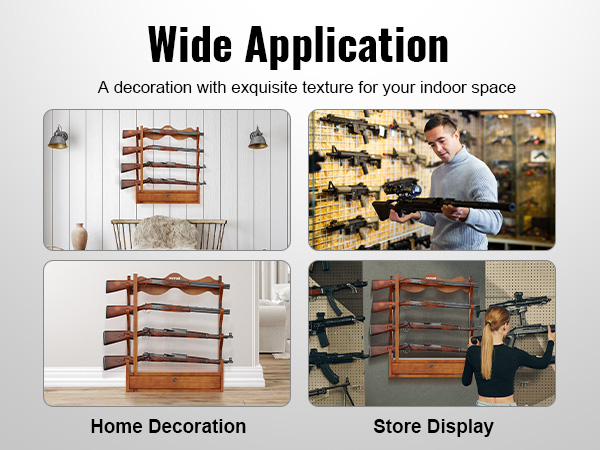 Wide Application

A decoration with exquisite texture for your indoor space

Home Decoration

Store Display